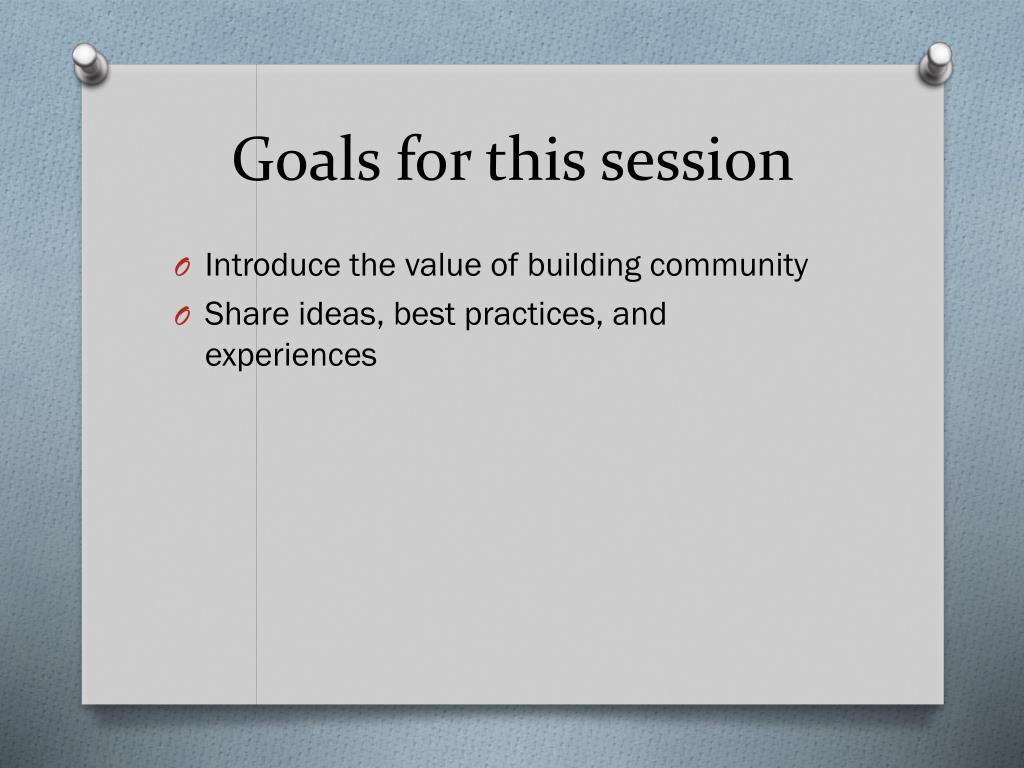 Goals for this session

O Introduce the value of building community
O Share ideas, best practices, and experiences